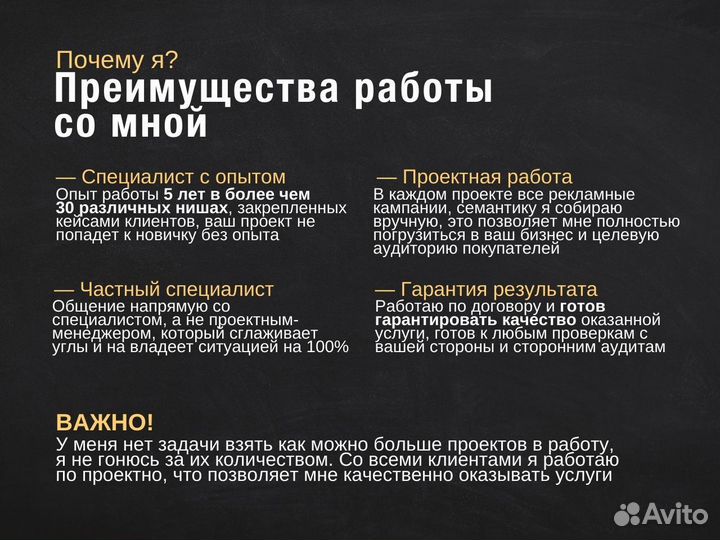 Почему я?
Преимущества работы со мной

— Специалист с опытом
Опыт работы 5 лет в более чем 30 различных нишах, закрепленных кейсами клиентов, ваш проект не попадет к новичку без опыта

— Частный специалист
Общение напрямую со специалистом, а не проектным-менеджером, который сглаживает углы и на владеет ситуацией на 100%

— Проектная работа
В каждом проекте все рекламные кампании, семантику я собираю вручную, это позволяет мне полностью погрузиться в ваш бизнес и целевую аудиторию покупателей

— Гарантия результата
Работаю по договору и готов гарантировать качество оказанной услуги, готов к любым проверкам с вашей стороны и сторонним аудитам

ВАЖНО!
У меня нет задачи взять как можно больше проектов в работу, я не гонюсь за их количеством. Со всеми клиентами я работаю по проектно, что позволяет мне качественно оказывать услуги

Avito